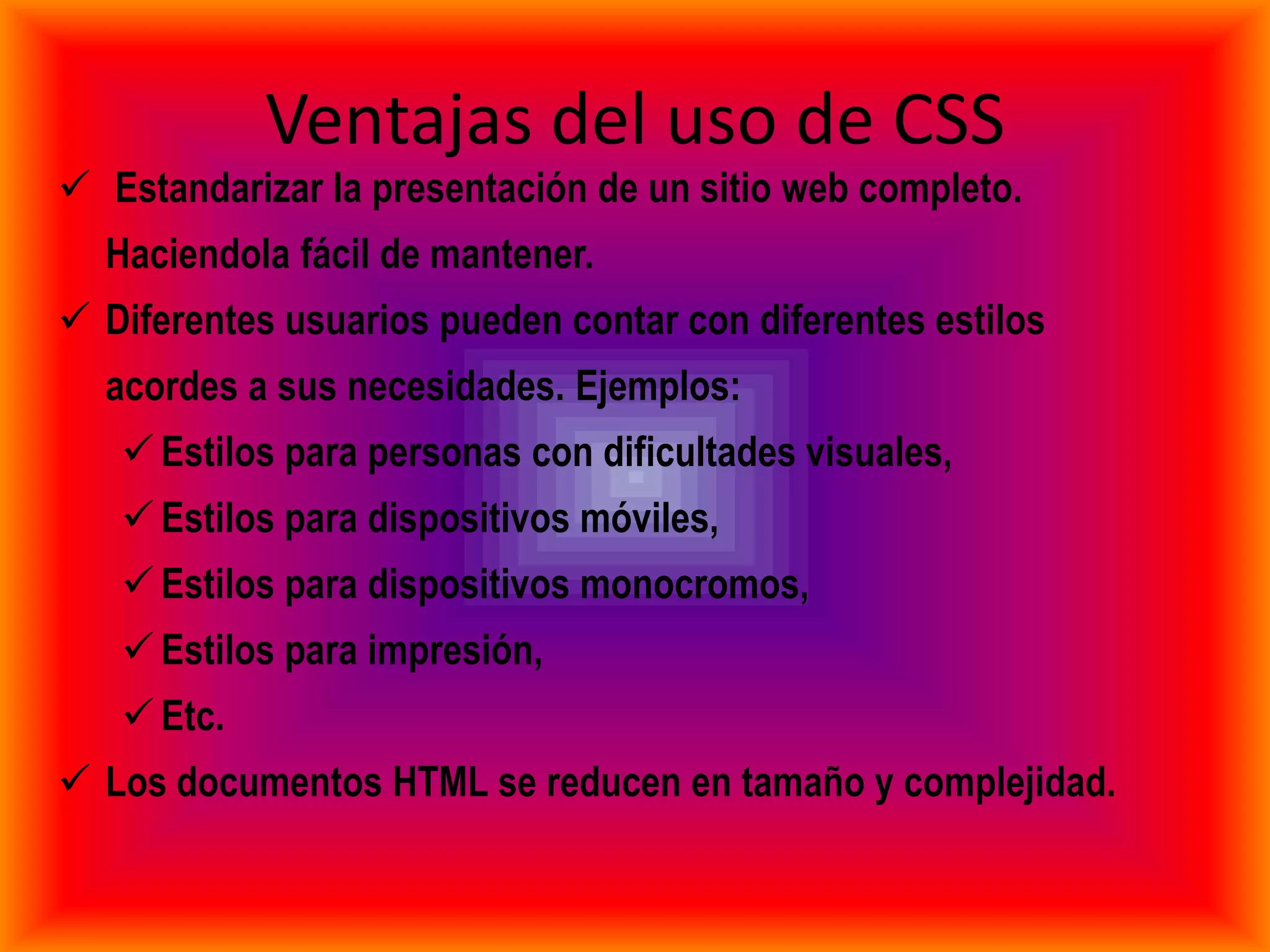 Ventajas del uso de CSS

✓ Estandarizar la presentación de un sitio web completo. Haciendola fácil de mantener.

✓ Diferentes usuarios pueden contar con diferentes estilos acordes a sus necesidades. Ejemplos:

✓ Estilos para personas con dificultades visuales,

✓ Estilos para dispositivos móviles,

✓ Estilos para dispositivos monocromos,

✓ Estilos para impresión,

✓ Etc.

✓ Los documentos HTML se reducen en tamaño y complejidad.